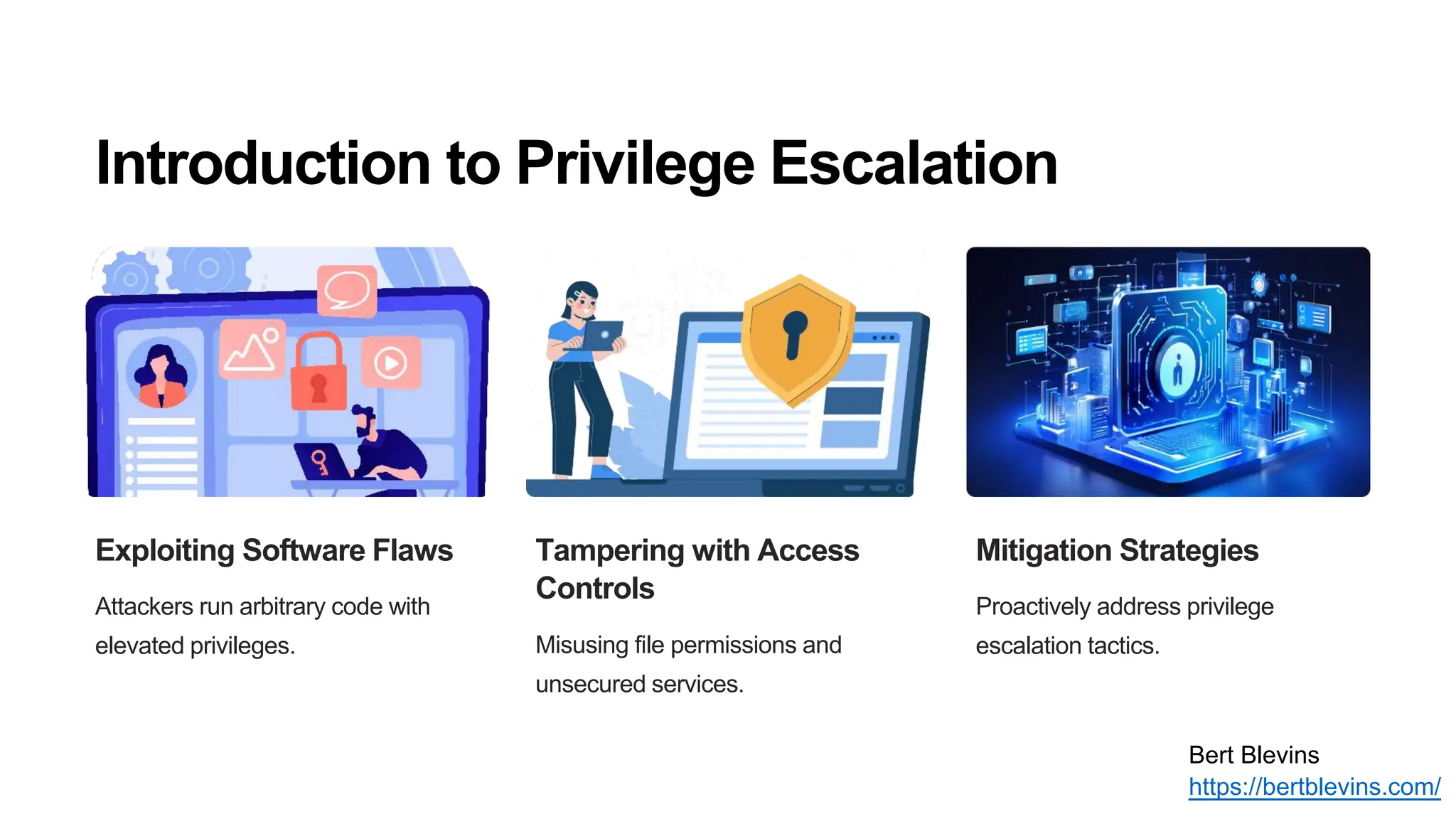 Introduction to Privilege Escalation

Exploiting Software Flaws

Attackers run arbitrary code with elevated privileges.

Tampering with Access Controls

Misusing file permissions and unsecured services.

Mitigation Strategies

Proactively address privilege escalation tactics.

Bert Blevins
https://bertblevins.com/